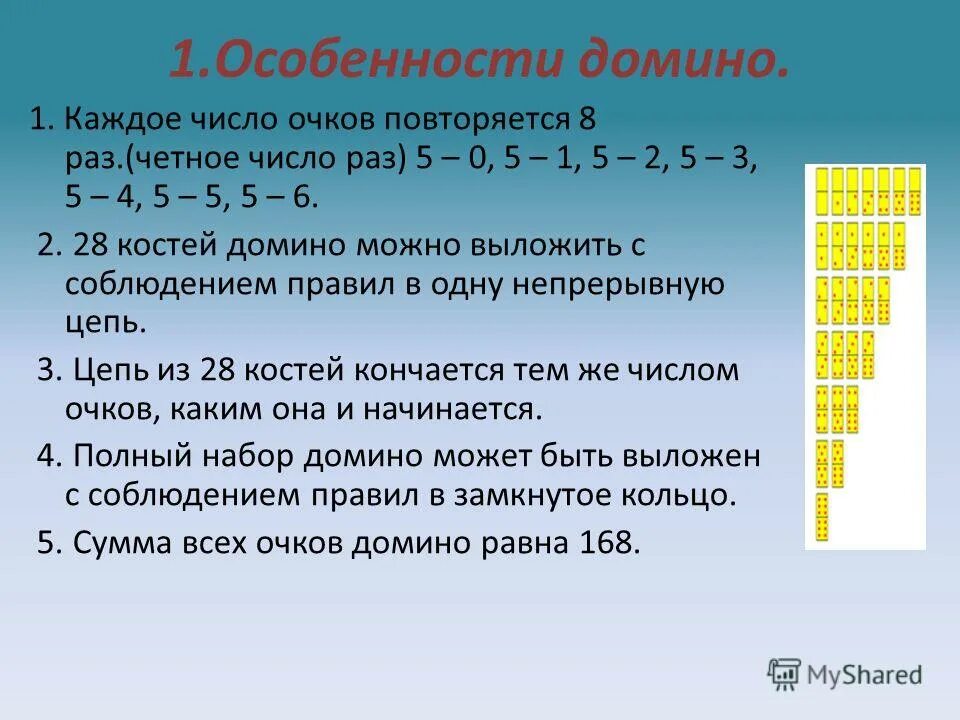 1.Особенности домино.

1. Каждое число очков повторяется 8 раз.(четное число раз) 5 – 0, 5 – 1, 5 – 2, 5 – 3, 5 – 4, 5 – 5, 5 – 6.

2. 28 костей домино можно выложить с соблюдением правил в одну непрерывную цепь.

3. Цепь из 28 костей кончается тем же числом очков, каким она и начинается.

4. Полный набор домино может быть выложен с соблюдением правил в замкнутое кольцо.

5. Сумма всех очков домино равна 168.

MyShared